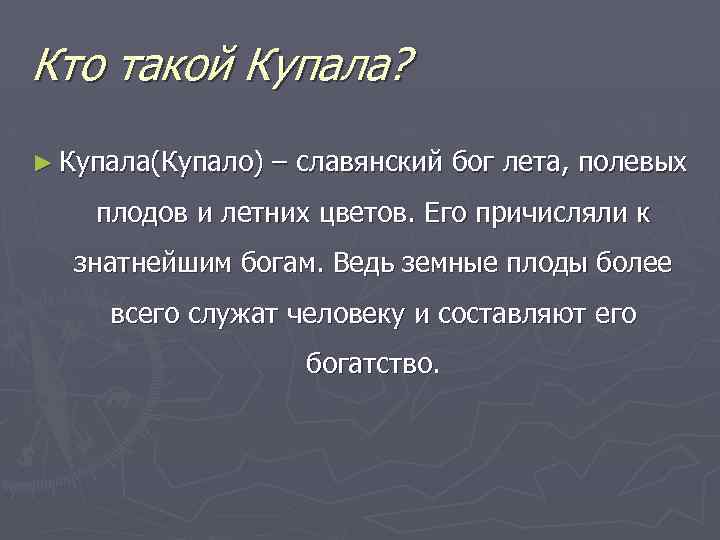 Кто такой Купала?

► Купала(Купало) – славянский бог лета, полевых плодов и летних цветов. Его причисляли к знатнейшим богам. Ведь земные плоды более всего служат человеку и составляют его богатство.